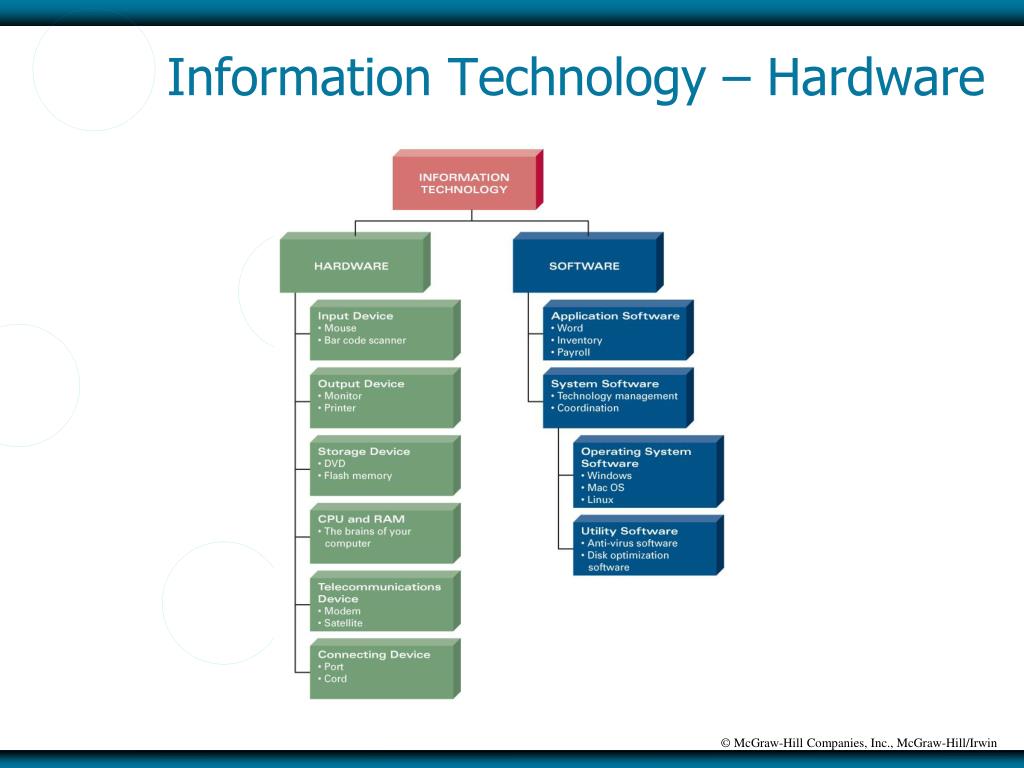 Information Technology – Hardware

INFORMATION TECHNOLOGY

HARDWARE

Input Device
• Mouse
• Bar code scanner

Output Device
• Monitor
• Printer

Storage Device
• DVD
• Flash memory

CPU and RAM
• The brains of your computer

Telecommunications Device
• Modem
• Satellite

Connecting Device
• Port
• Cord

SOFTWARE

Application Software
• Word
• Inventory
• Payroll

System Software
• Technology management
• Coordination

Operating System Software
• Windows
• Mac OS
• Linux

Utility Software
• Anti-virus software
• Disk optimization software

© McGraw-Hill Companies, Inc., McGraw-Hill/Irwin